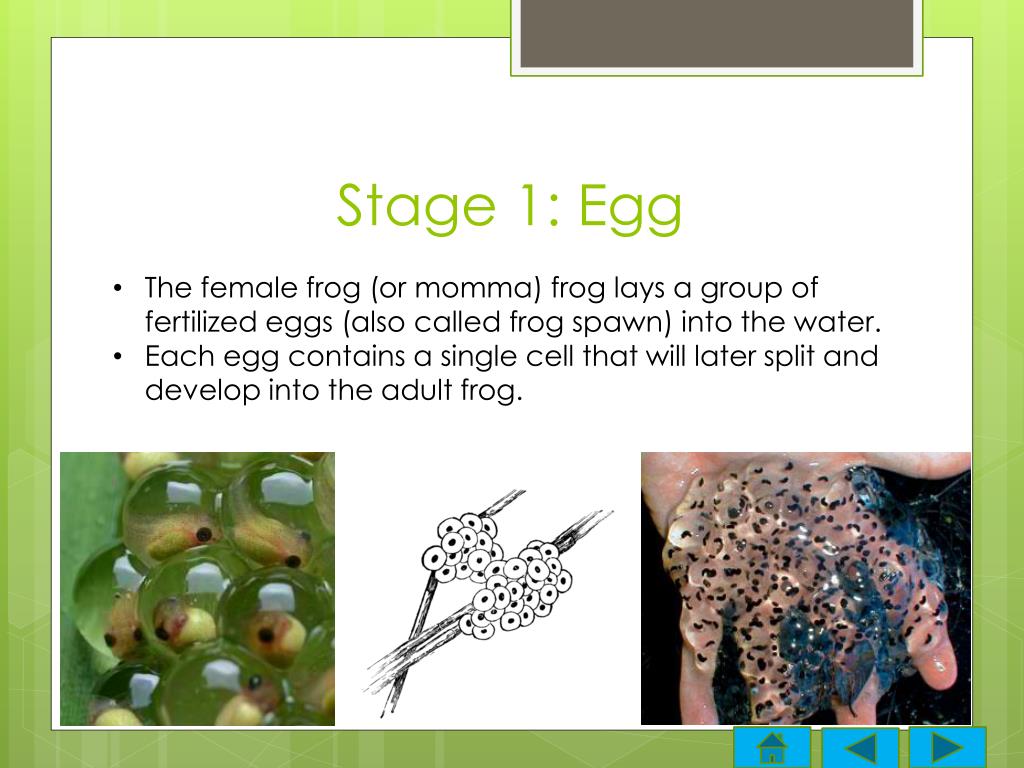 Stage 1: Egg

• The female frog (or momma) frog lays a group of fertilized eggs (also called frog spawn) into the water.
• Each egg contains a single cell that will later split and develop into the adult frog.